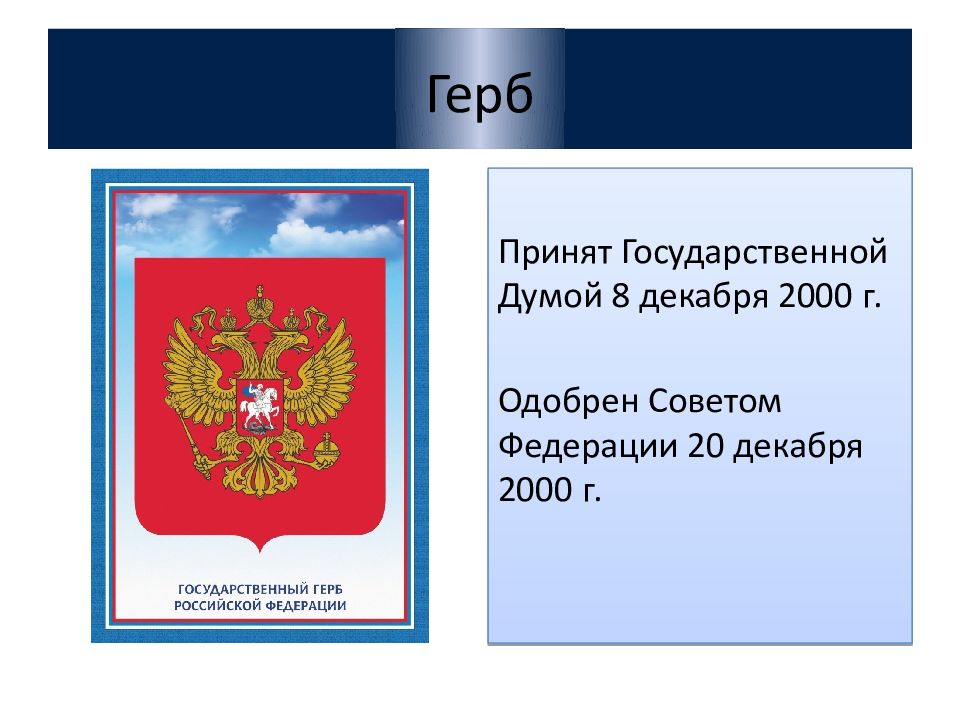 Герб

ГОСУДАРСТВЕННЫЙ ГЕРБ РОССИЙСКОЙ ФЕДЕРАЦИИ

Принят Государственной Думой 8 декабря 2000 г.

Одобрен Советом Федерации 20 декабря 2000 г.